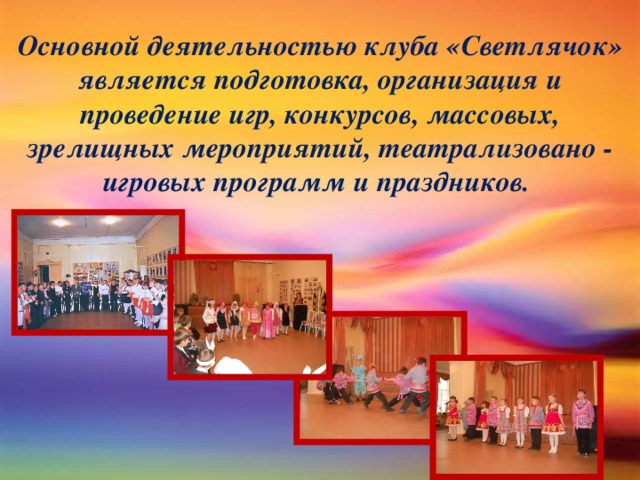 Основной деятельностью клуба «Светлячок» является подготовка, организация и проведение игр, конкурсов, массовых, зрелищных мероприятий, театрализовано - игровых программ и праздников.